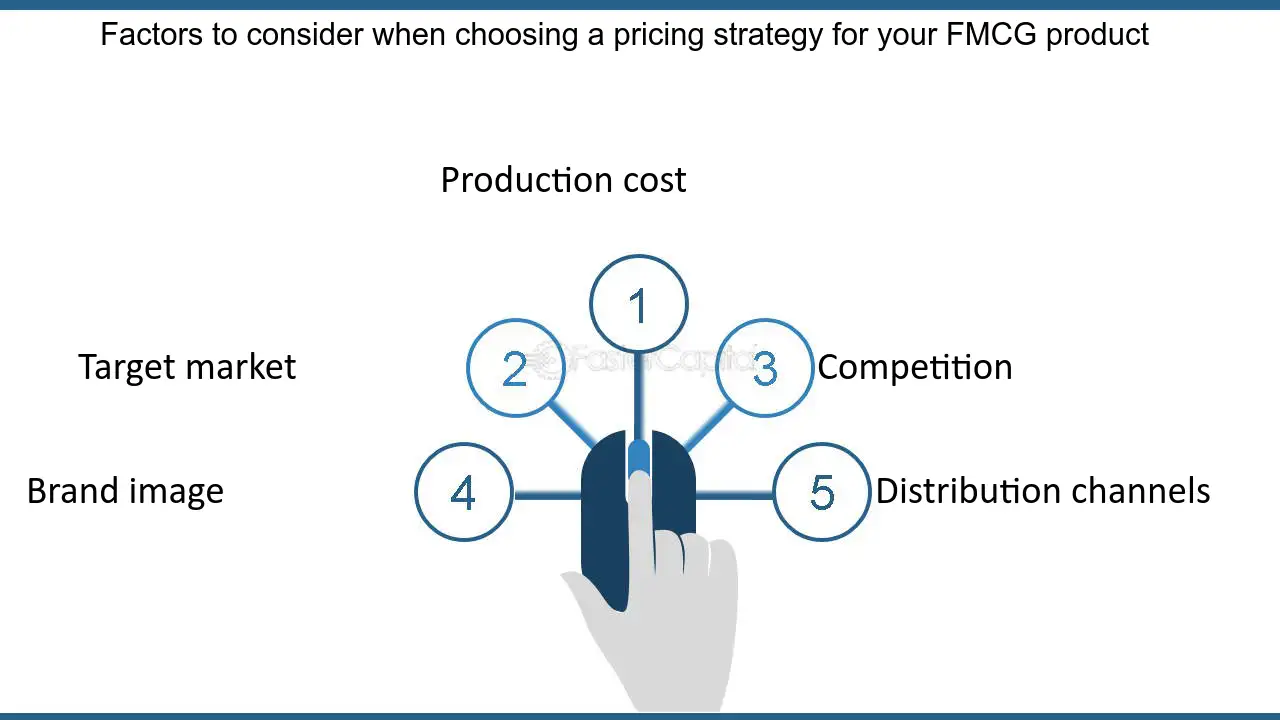 Factors to consider when choosing a pricing strategy for your FMCG product

Production cost

1

Target market

2

3

Competition

Brand image

4

5

Distribution channels

FasterCapital